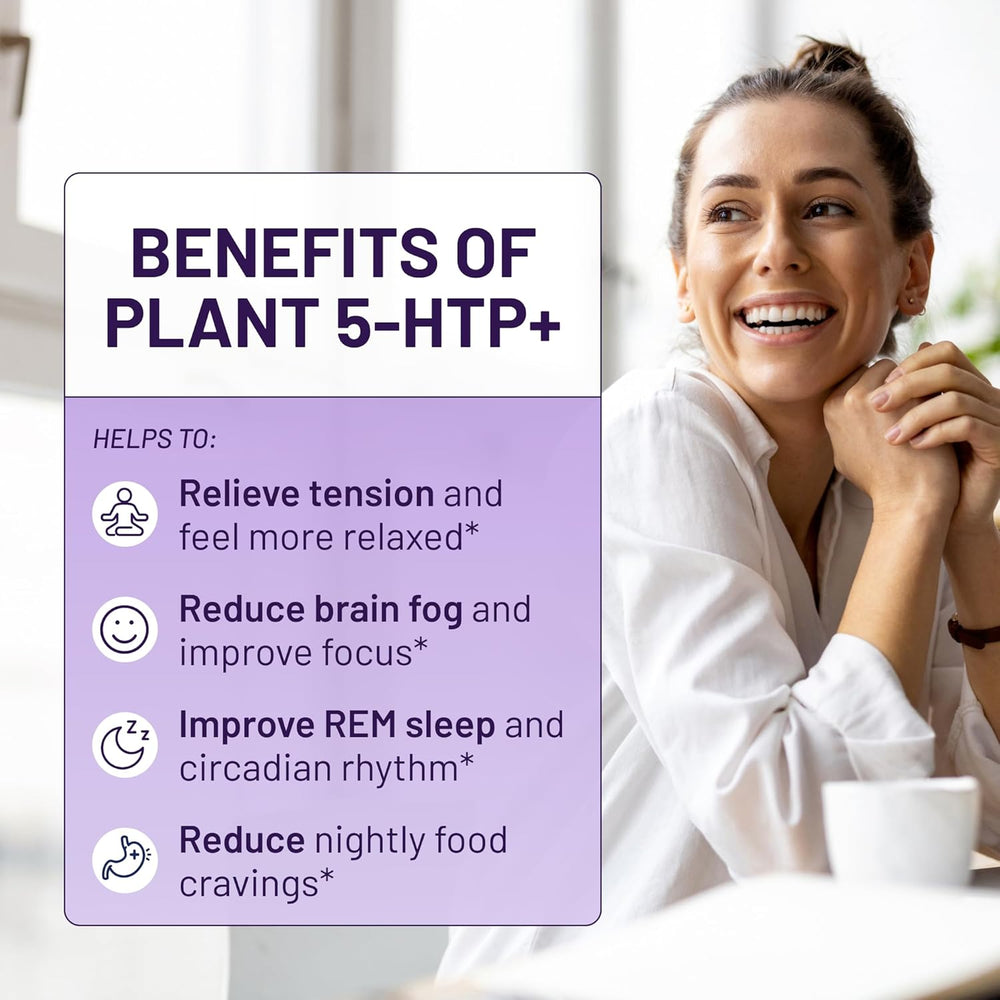 BENEFITS OF PLANT 5-HTP+

HELPS TO:

Relieve tension and feel more relaxed*

Reduce brain fog and improve focus*

Improve REM sleep and circadian rhythm*

Reduce nightly food cravings*